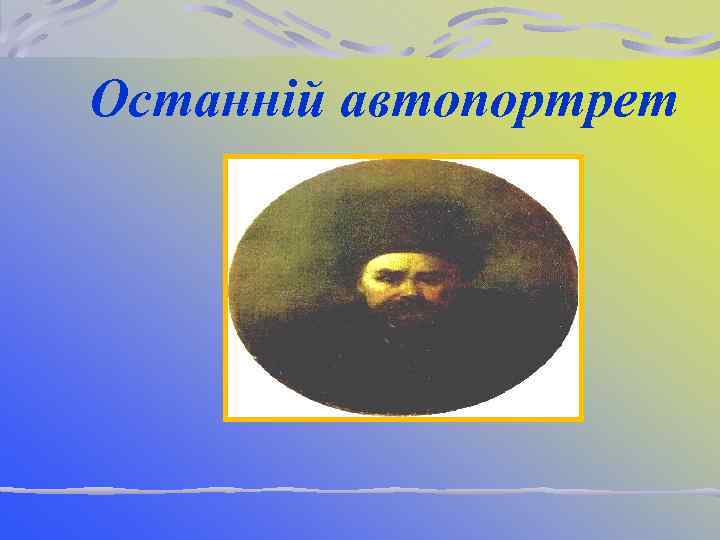 Останній автопортрет